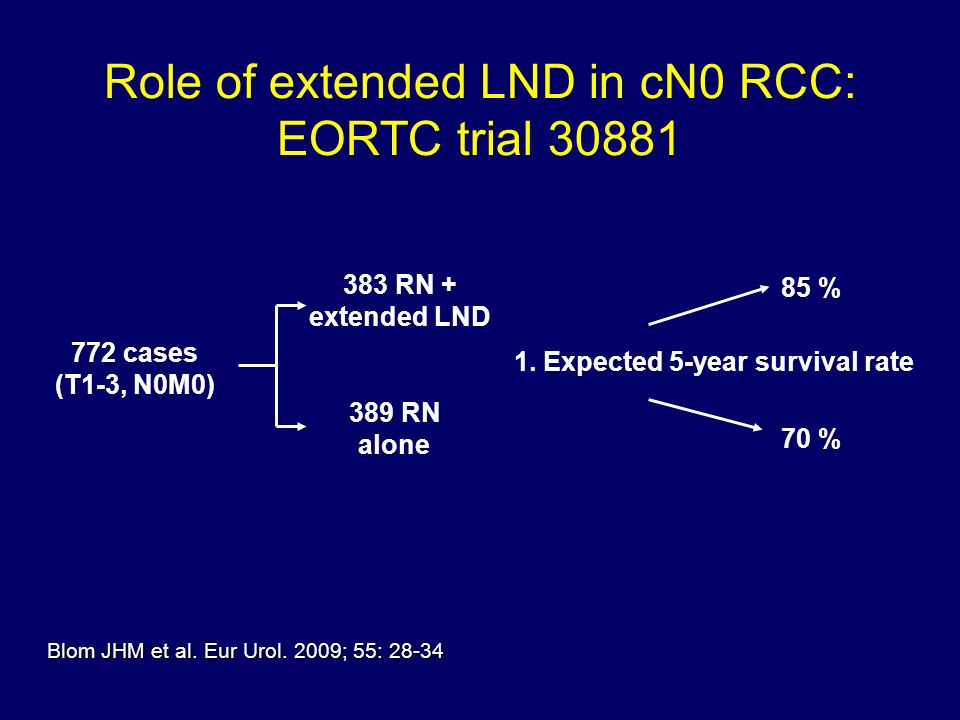 Role of extended LND in cN0 RCC: EORTC trial 30881

772 cases
(T1-3, N0M0)

383 RN +
extended LND

389 RN
alone

85 %

1. Expected 5-year survival rate

70 %

Blom JHM et al. Eur Urol. 2009; 55: 28-34